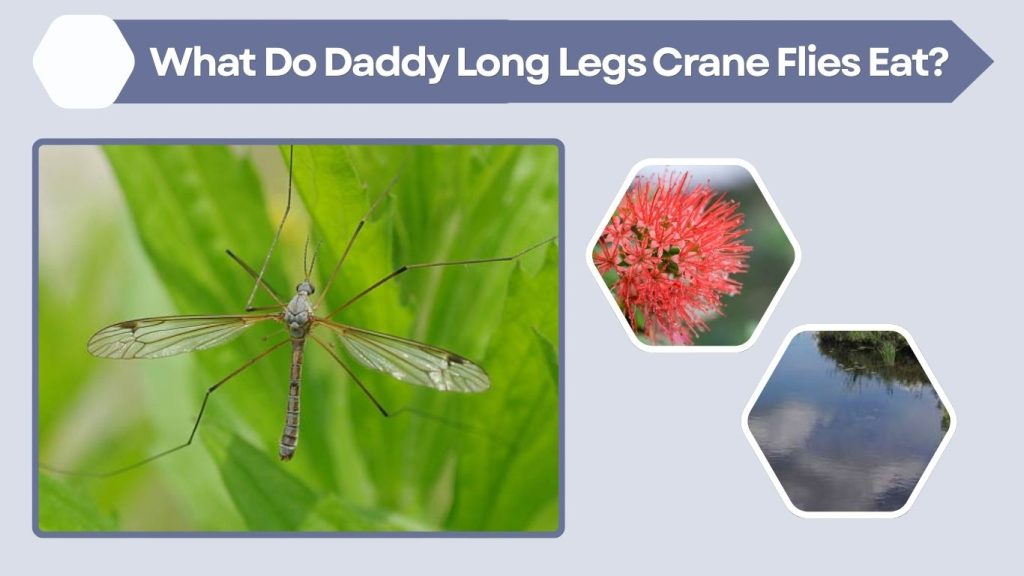 What Do Daddy Long Legs Crane Flies Eat?